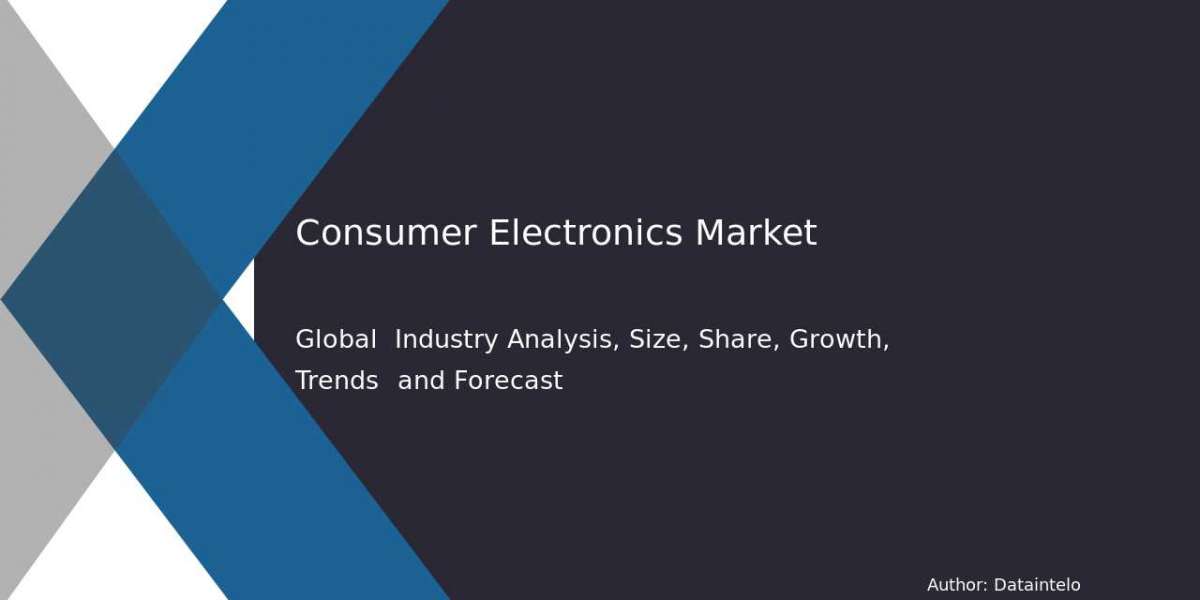 Consumer Electronics Market

Global Industry Analysis, Size, Share, Growth, Trends and Forecast

Author: Dataintelo